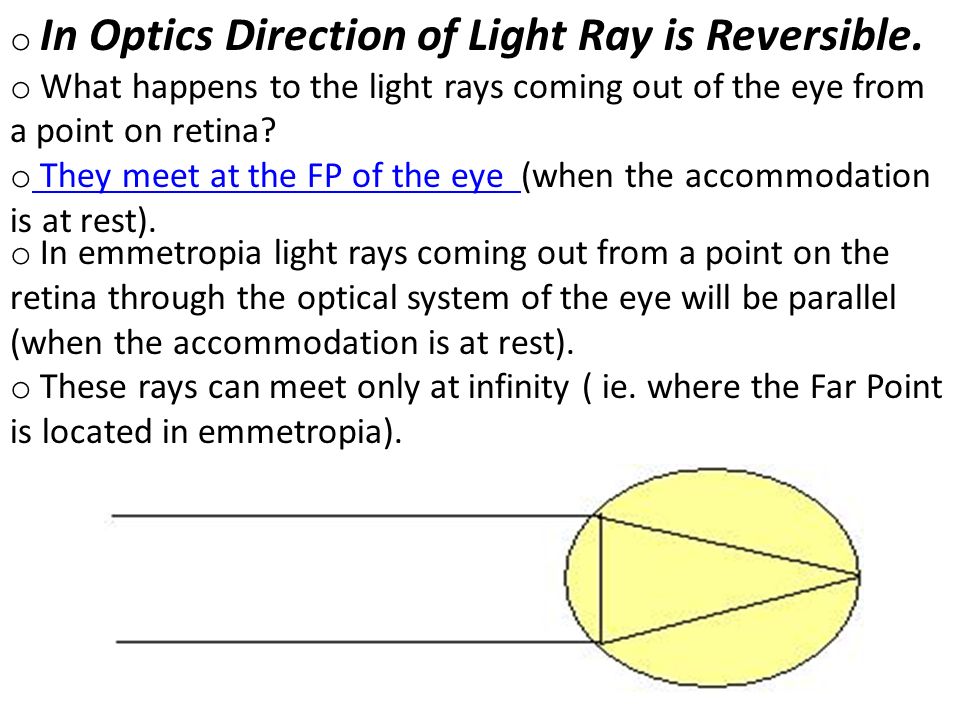 o In Optics Direction of Light Ray is Reversible.

o What happens to the light rays coming out of the eye from a point on retina?

o They meet at the FP of the eye (when the accommodation is at rest).

o In emmetropia light rays coming out from a point on the retina through the optical system of the eye will be parallel (when the accommodation is at rest).

o These rays can meet only at infinity ( ie. where the Far Point is located in emmetropia).